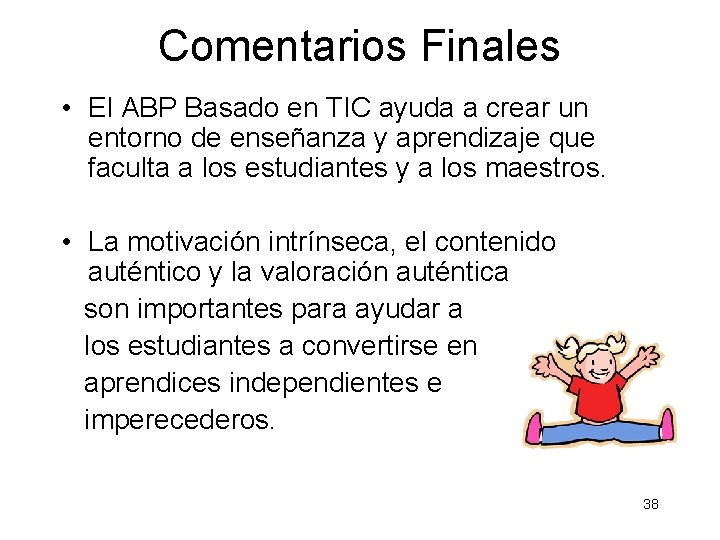 Comentarios Finales

• El ABP Basado en TIC ayuda a crear un entorno de enseñanza y aprendizaje que faculta a los estudiantes y a los maestros.

• La motivación intrínseca, el contenido auténtico y la valoración auténtica son importantes para ayudar a los estudiantes a convertirse en aprendices independientes e imperecederos.

38